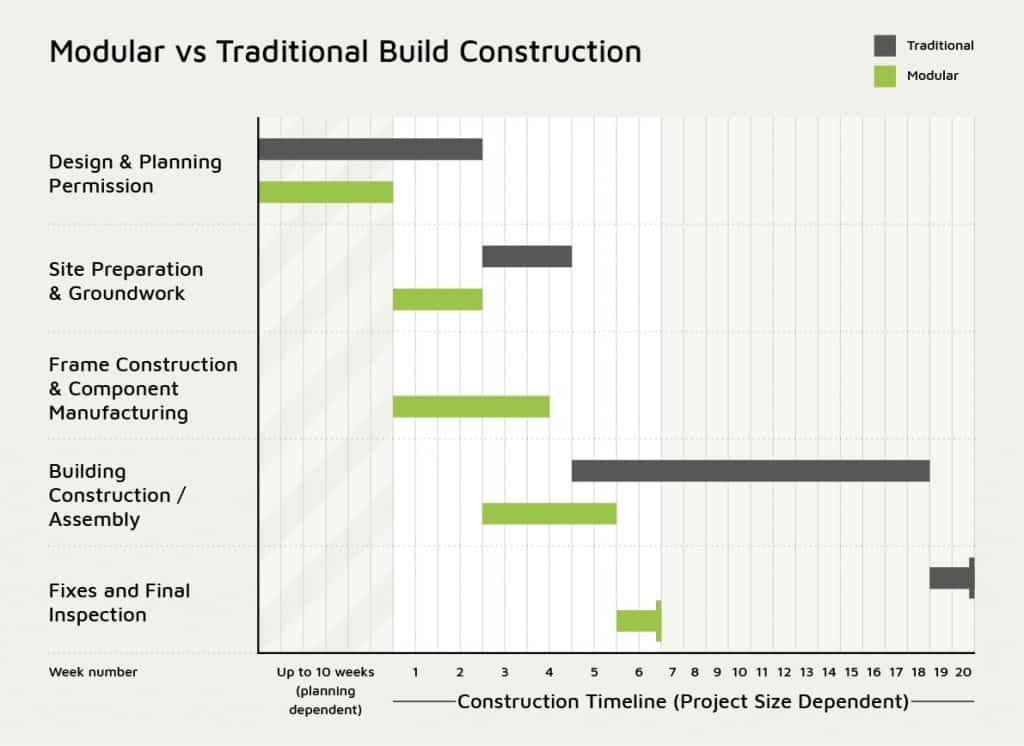 Modular vs Traditional Build Construction

Traditional
Modular

Design & Planning Permission

Site Preparation & Groundwork

Frame Construction & Component Manufacturing

Building Construction / Assembly

Fixes and Final Inspection

Week number

Up to 10 weeks (planning dependent)

1 2 3 4 5 6 7 8 9 10 11 12 13 14 15 16 17 18 19 20

Construction Timeline (Project Size Dependent)